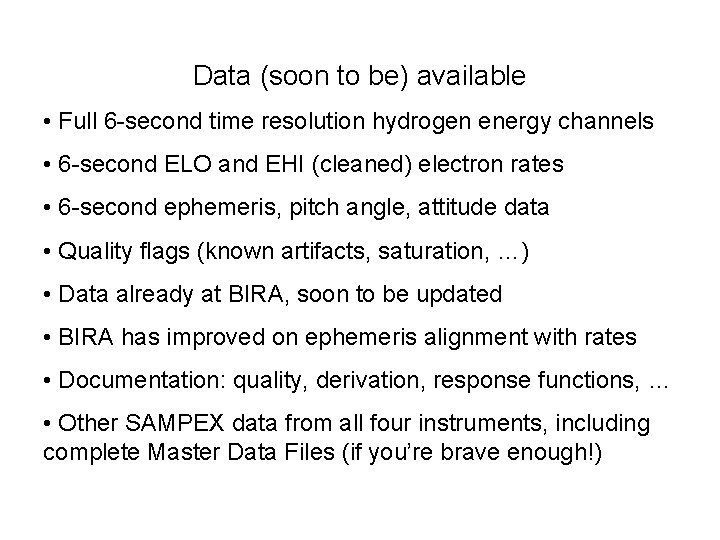 Data (soon to be) available

• Full 6-second time resolution hydrogen energy channels

• 6-second ELO and EHI (cleaned) electron rates

• 6-second ephemeris, pitch angle, attitude data

• Quality flags (known artifacts, saturation, …)

• Data already at BIRA, soon to be updated

• BIRA has improved on ephemeris alignment with rates

• Documentation: quality, derivation, response functions, …

• Other SAMPEX data from all four instruments, including complete Master Data Files (if you're brave enough!)